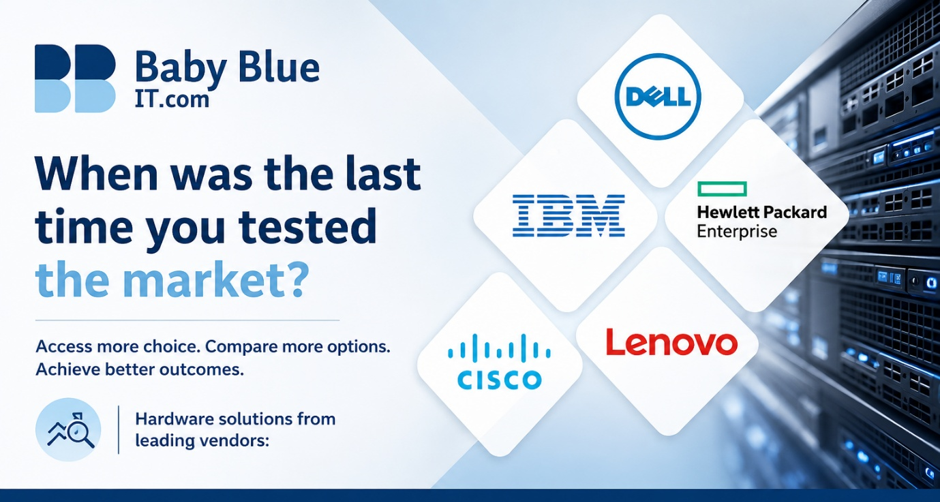 Baby Blue IT.com

When was the last time you tested the market?

Access more choice. Compare more options. Achieve better outcomes.

Hardware solutions from leading vendors:

DELL

IBM

Hewlett Packard Enterprise

CISCO

Lenovo